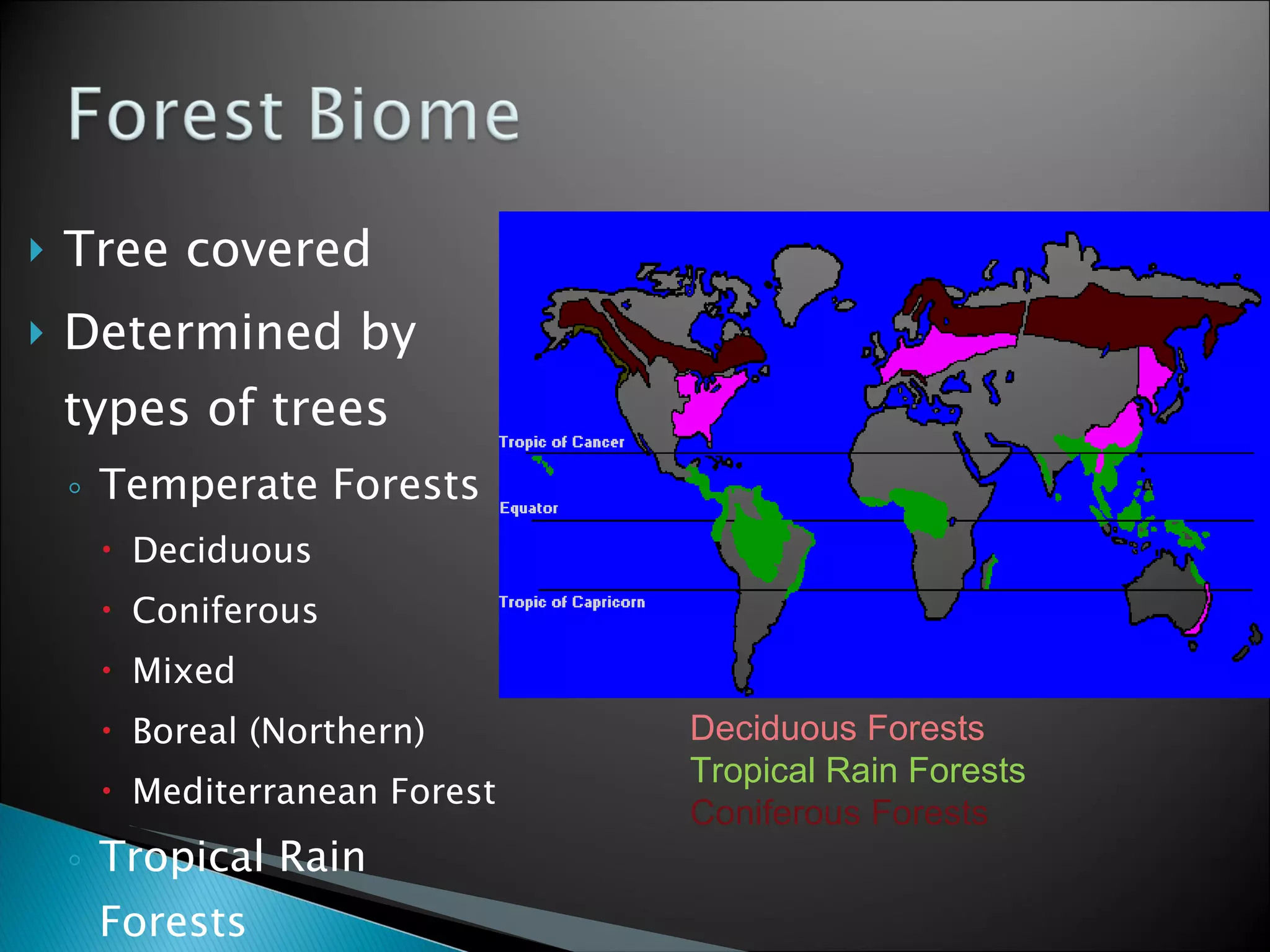 Forest Biome

Tree covered

Determined by types of trees

Temperate Forests

Deciduous

Coniferous

Mixed

Boreal (Northern)

Mediterranean Forest

Tropical Rain Forests

Tropic of Cancer

Equator

Tropic of Capricorn

Deciduous Forests
Tropical Rain Forests
Coniferous Forests